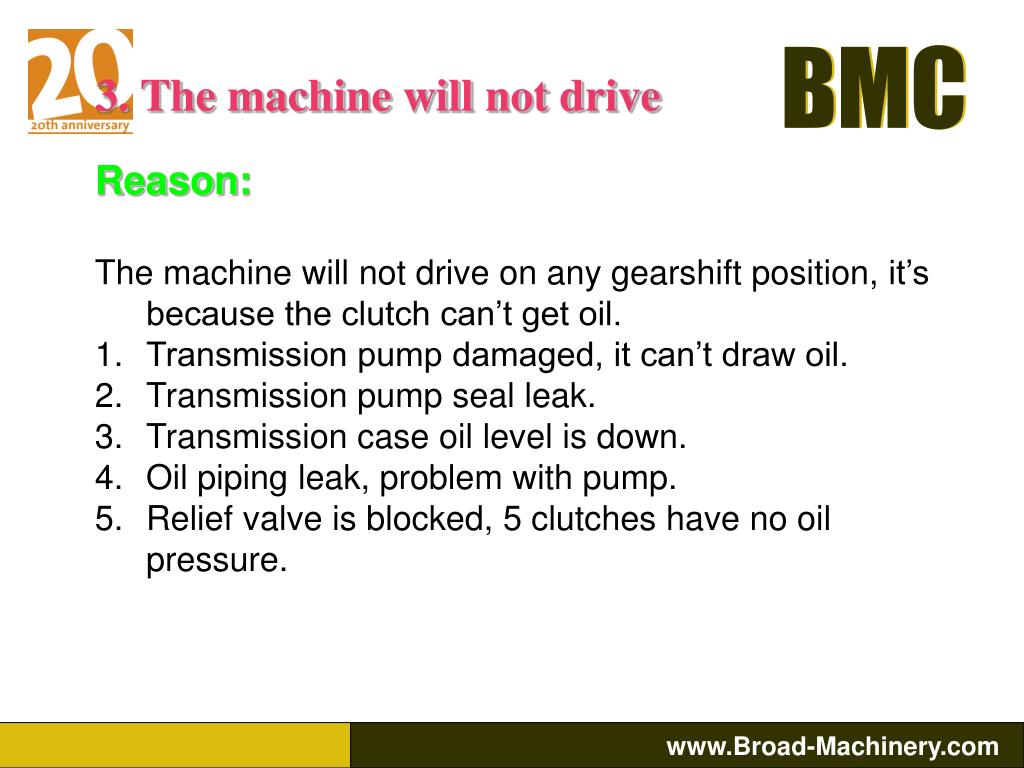 20
20th anniversary

3. The machine will not drive

BMC

Reason:

The machine will not drive on any gearshift position, it’s because the clutch can’t get oil.
1. Transmission pump damaged, it can’t draw oil.
2. Transmission pump seal leak.
3. Transmission case oil level is down.
4. Oil piping leak, problem with pump.
5. Relief valve is blocked, 5 clutches have no oil pressure.

www.Broad-Machinery.com